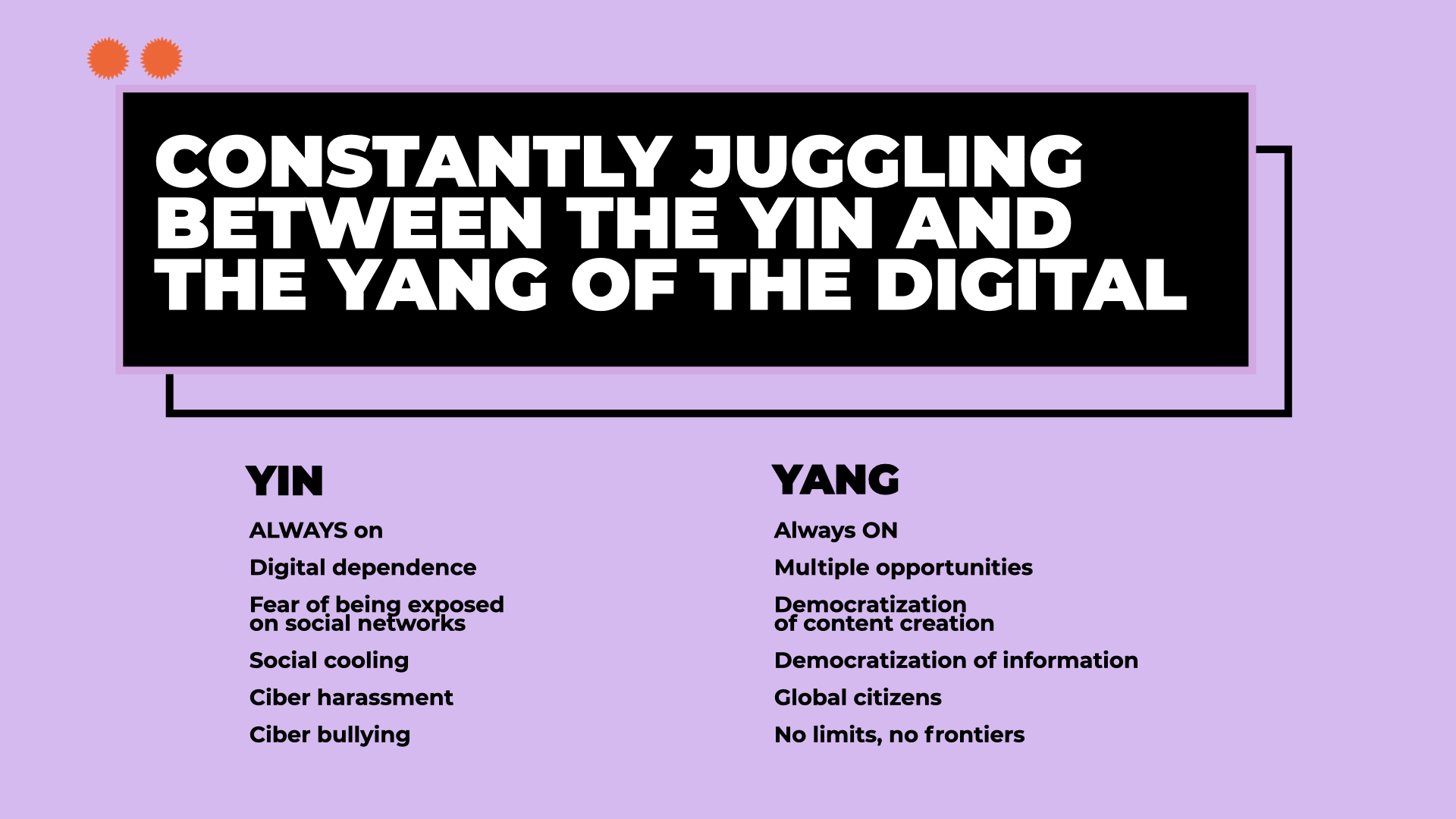 CONSTANTLY JUGGLING BETWEEN THE YIN AND THE YANG OF THE DIGITAL

YIN

ALWAYS on

Digital dependence

Fear of being exposed on social networks

Social cooling

Ciber harassment

Ciber bullying

YANG

Always ON

Multiple opportunities

Democratization of content creation

Democratization of information

Global citizens

No limits, no frontiers